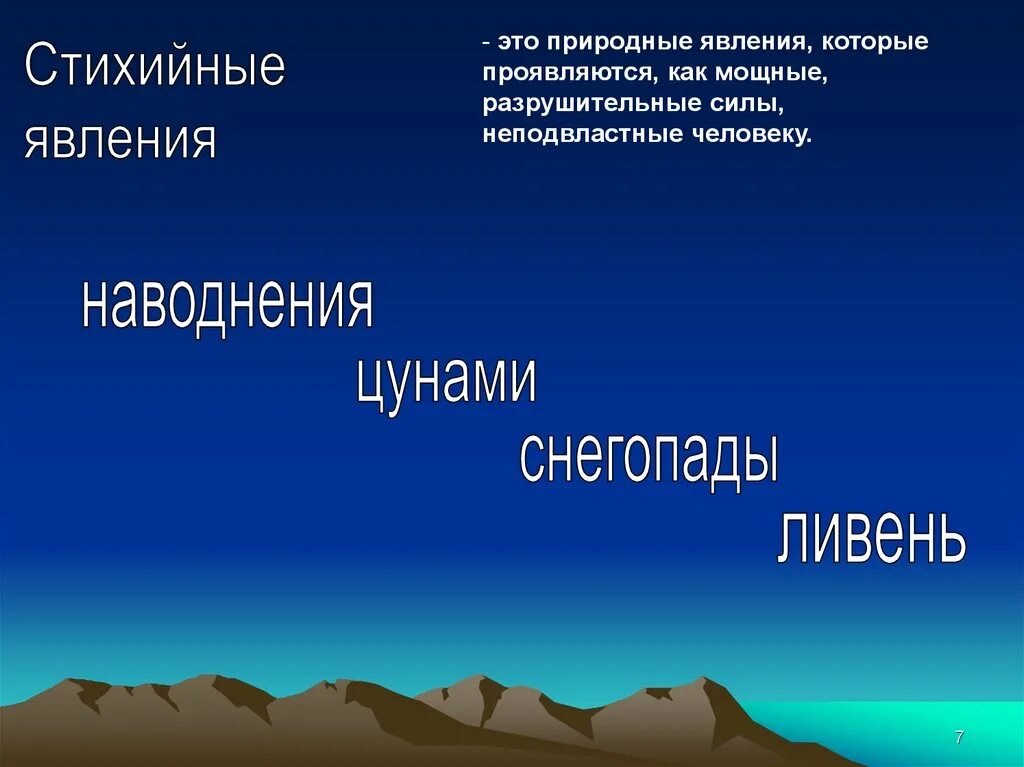 Стихийные явления

- это природные явления, которые проявляются, как мощные, разрушительные силы, неподвластные человеку.

наводнения

цунами

снегопады

ливень

7